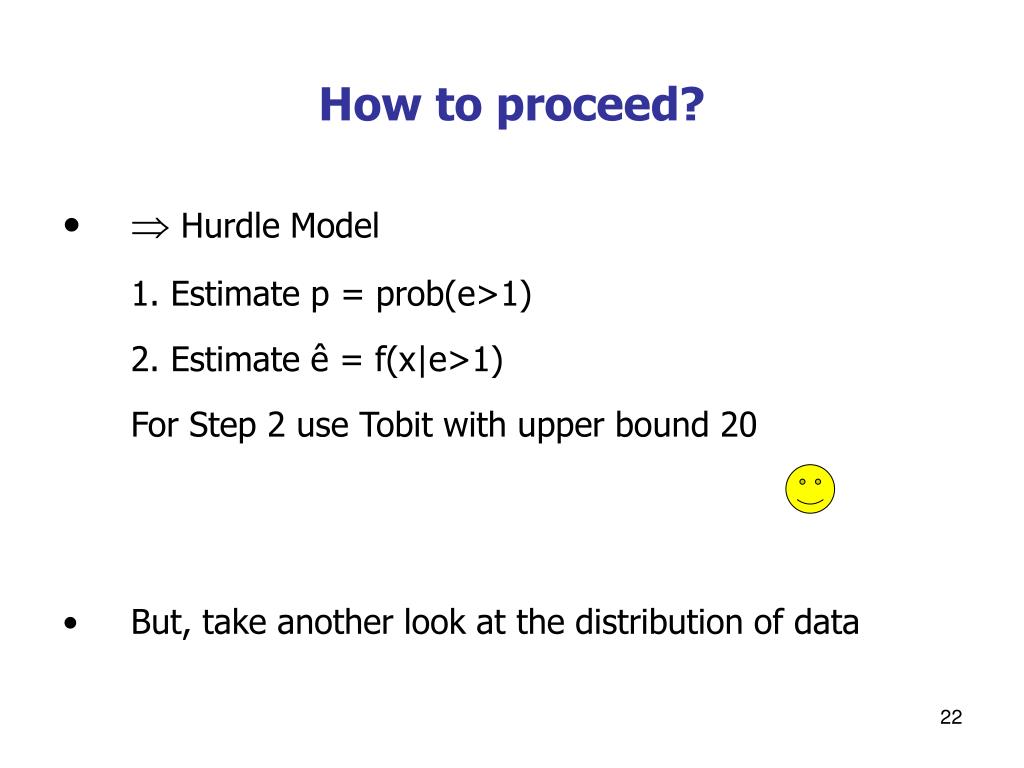 How to proceed?

• $\Rightarrow$ Hurdle Model

1. Estimate p = prob(e>1)

2. Estimate ê = f(x|e>1)

For Step 2 use Tobit with upper bound 20

• But, take another look at the distribution of data

22